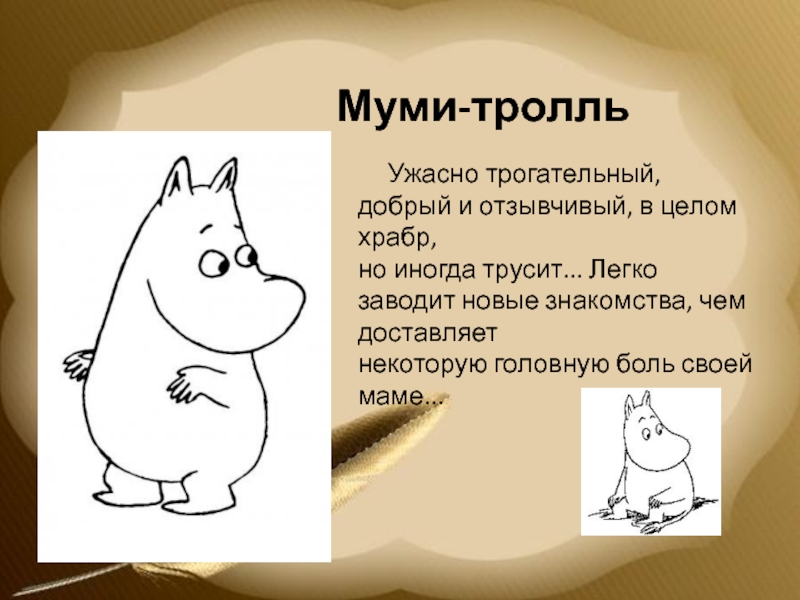 Муми-тролль

Ужасно трогательный, добрый и отзывчивый, в целом храбр, но иногда трусит... Легко заводит новые знакомства, чем доставляет некоторую головную боль своей маме...